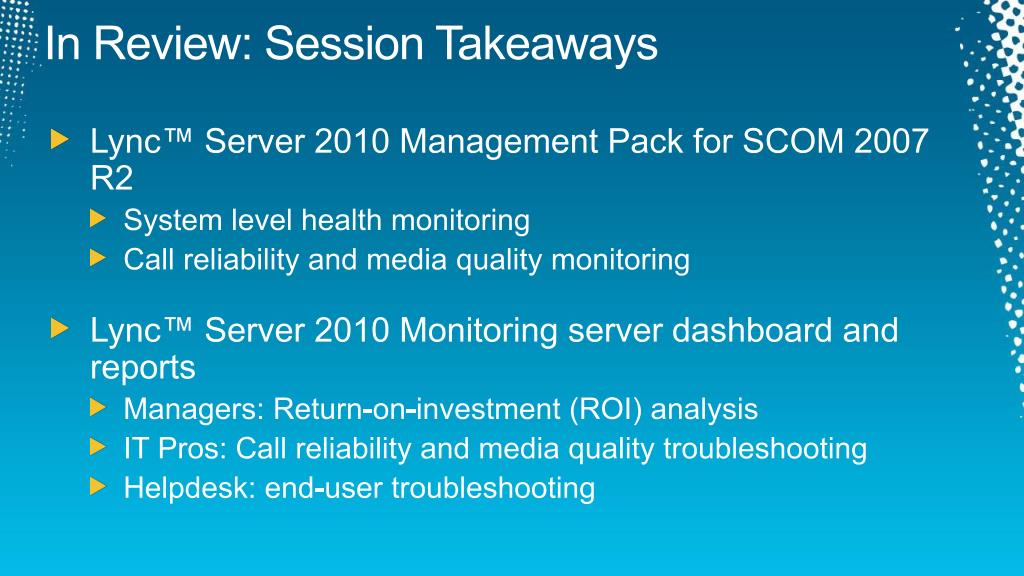 In Review: Session Takeaways

Lync™ Server 2010 Management Pack for SCOM 2007 R2

System level health monitoring

Call reliability and media quality monitoring

Lync™ Server 2010 Monitoring server dashboard and reports

Managers: Return-on-investment (ROI) analysis

IT Pros: Call reliability and media quality troubleshooting

Helpdesk: end-user troubleshooting